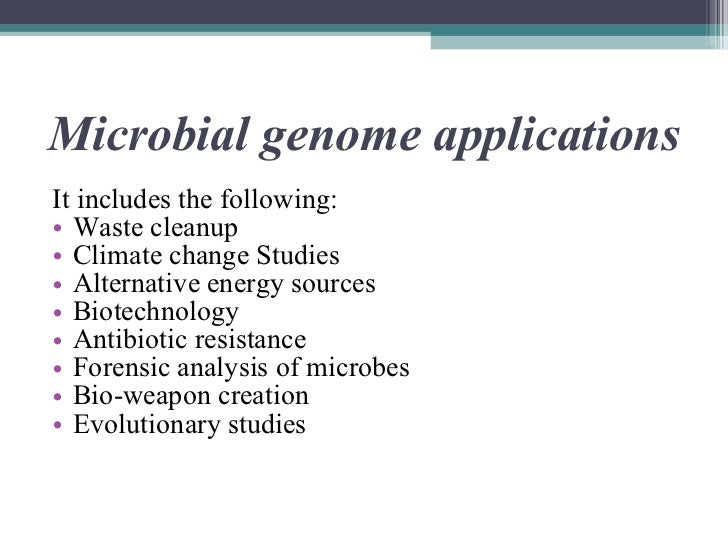 Microbial genome applications

It includes the following:
• Waste cleanup
• Climate change Studies
• Alternative energy sources
• Biotechnology
• Antibiotic resistance
• Forensic analysis of microbes
• Bio-weapon creation
• Evolutionary studies